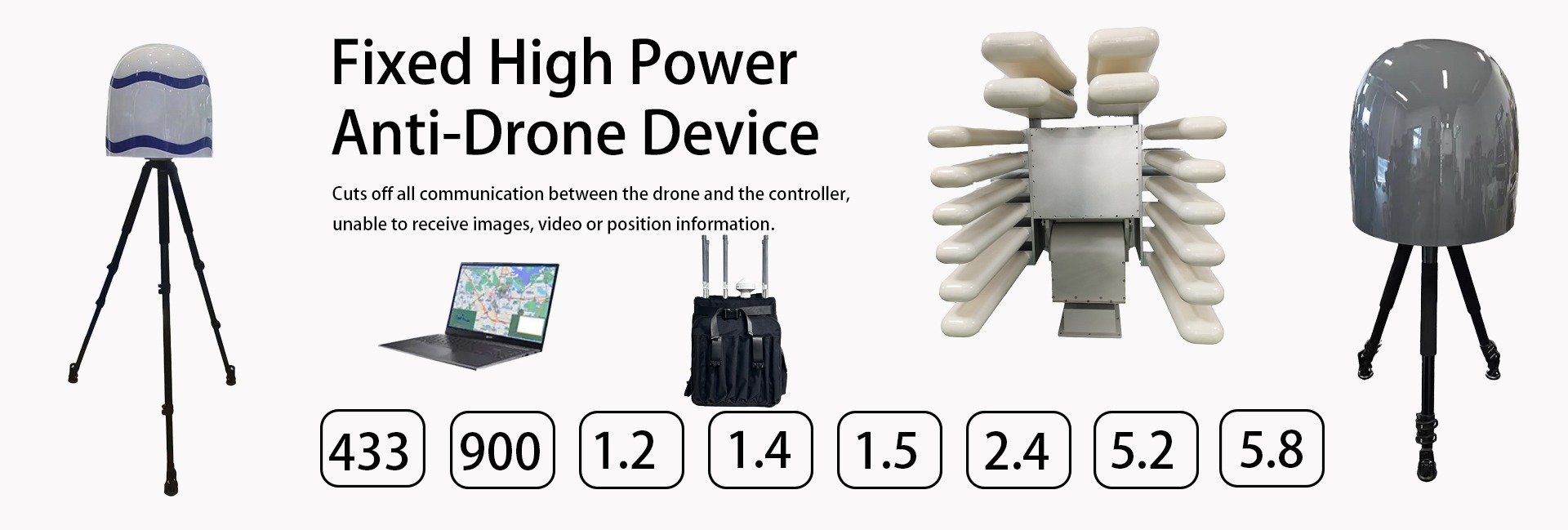 Fixed High Power Anti-Drone Device

Cuts off all communication between the drone and the controller, unable to receive images, video or position information.

433 900 1.2 1.4 1.5 2.4 5.2 5.8